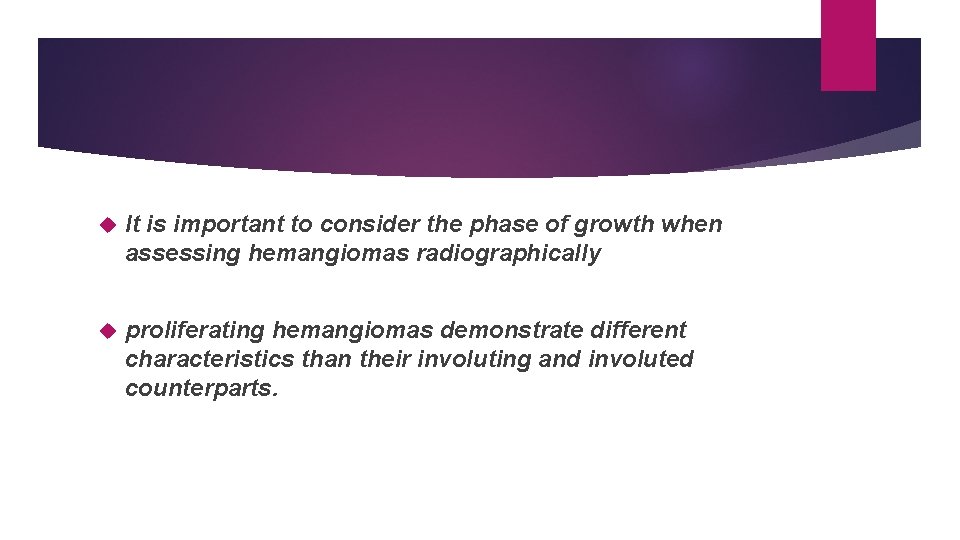 It is important to consider the phase of growth when assessing hemangiomas radiographically

proliferating hemangiomas demonstrate different characteristics than their involuting and involuted counterparts.